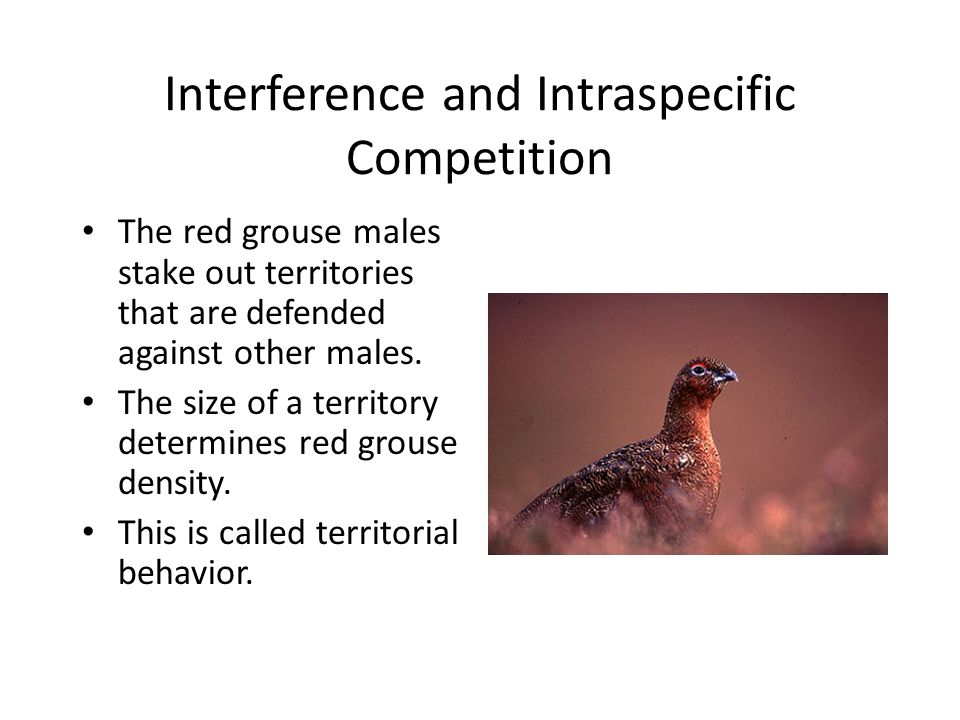 Interference and Intraspecific Competition

• The red grouse males stake out territories that are defended against other males.
• The size of a territory determines red grouse density.
• This is called territorial behavior.